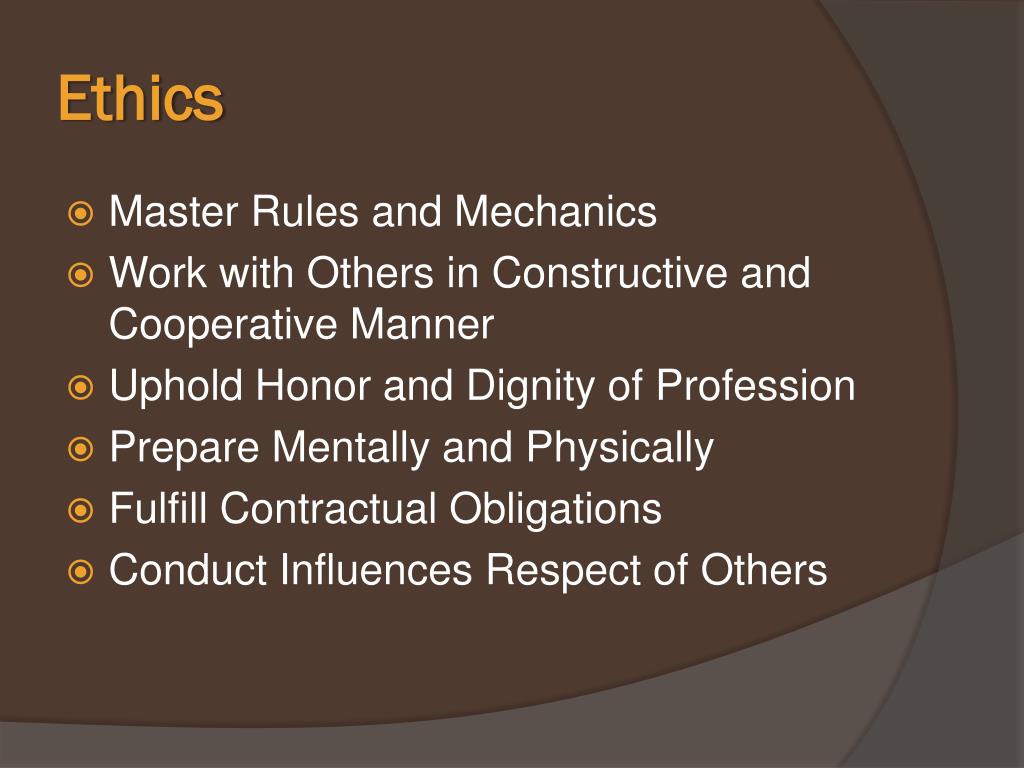 Ethics

Master Rules and Mechanics
Work with Others in Constructive and Cooperative Manner
Uphold Honor and Dignity of Profession
Prepare Mentally and Physically
Fulfill Contractual Obligations
Conduct Influences Respect of Others